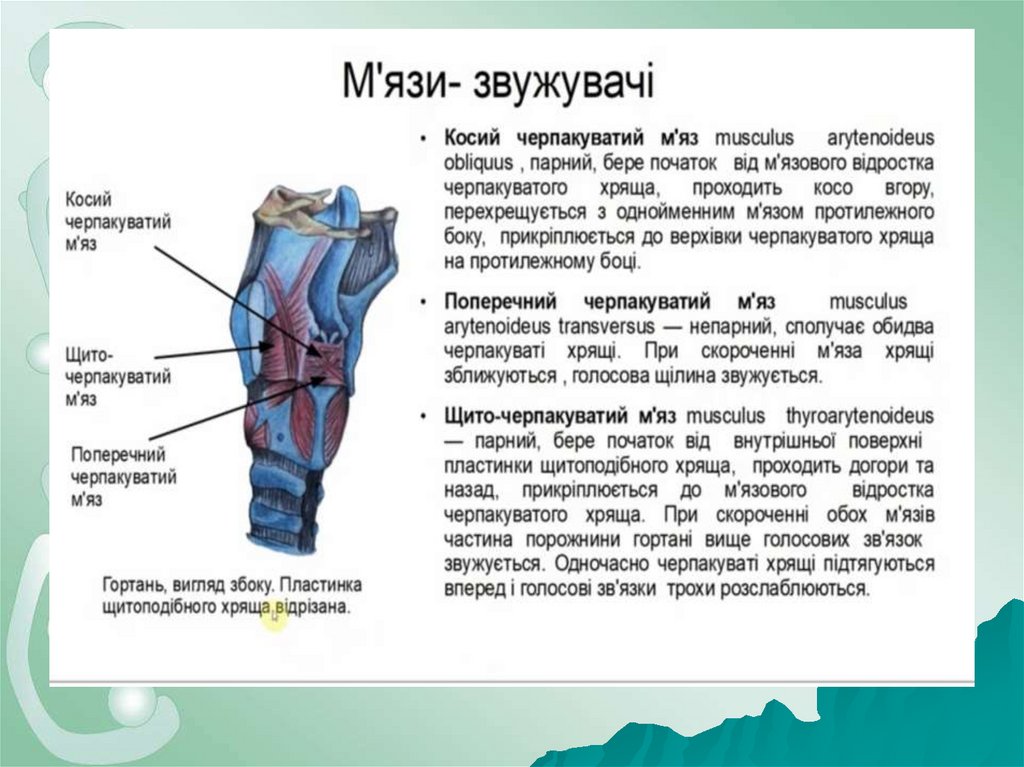 М'язи- звужувачі

Косий черпакуватий м'яз

Щито-черпакуватий м'яз

Поперечний черпакуватий м'яз

Гортань, вигляд збоку. Пластинка щитоподібного хряща відрізана.

• **Косий черпакуватий м'яз** musculus arytenoideus obliquus , парний, бере початок від м'язового відростка черпакуватого хряща, проходить косо вгору, перехрещується з однойменним м'язом протилежного боку, прикріплюється до верхівки черпакуватого хряща на протилежному боці.

• **Поперечний черпакуватий м'яз** musculus arytenoideus transversus — непарний, сполучає обидва черпакуваті хрящі. При скороченні м'яза хрящі зближуються , голосова щілина звужується.

• **Щито-черпакуватий м'яз** musculus thyroarytenoideus — парний, бере початок від внутрішньої поверхні пластинки щитоподібного хряща, проходить догори та назад, прикріплюється до м'язового відростка черпакуватого хряща. При скороченні обох м'язів частина порожнини гортані вище голосових зв'язок звужується. Одночасно черпакуваті хрящі підтягуються вперед і голосові зв'язки трохи розслаблюються.